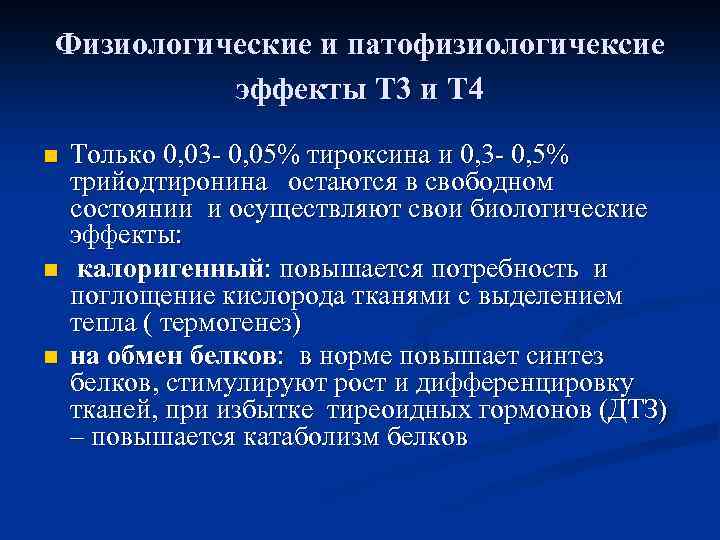 Физиологические и патофизиологичексие эффекты Т3 и Т4

Только 0,03- 0,05% тироксина и 0,3- 0,5% трийодтиронина остаются в свободном состоянии и осуществляют свои биологические эффекты:

калоригенный: повышается потребность и поглощение кислорода тканями с выделением тепла ( термогенез)

на обмен белков: в норме повышает синтез белков, стимулируют рост и дифференцировку тканей, при избытке тиреоидных гормонов (ДТЗ) – повышается катаболизм белков